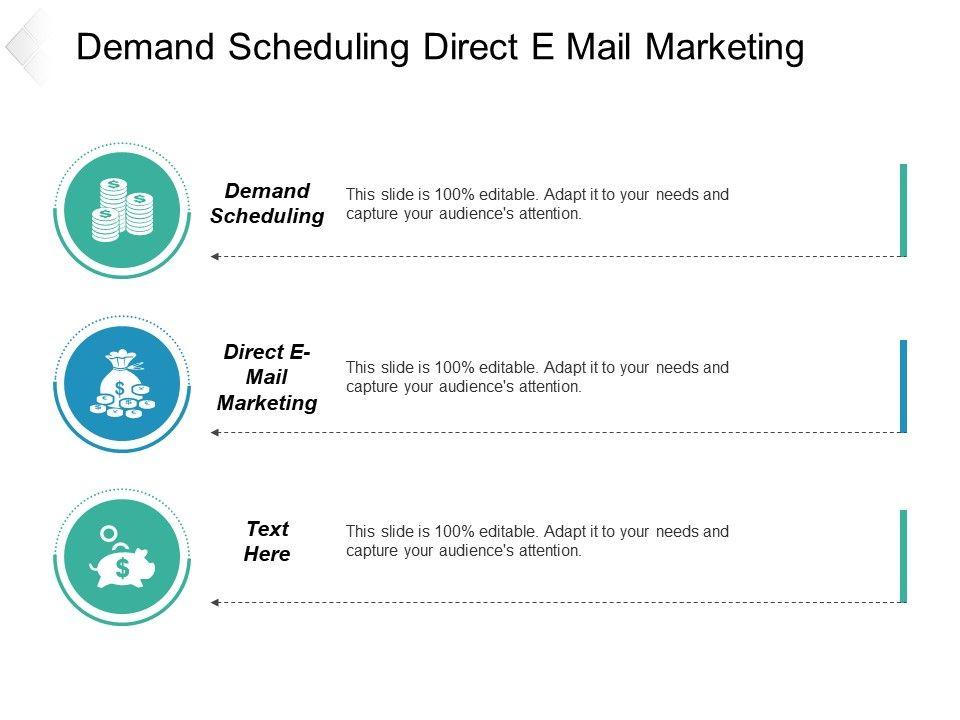 Demand Scheduling Direct E Mail Marketing

Demand Scheduling

This slide is 100% editable. Adapt it to your needs and capture your audience's attention.

Direct E-Mail Marketing

This slide is 100% editable. Adapt it to your needs and capture your audience's attention.

Text Here

This slide is 100% editable. Adapt it to your needs and capture your audience's attention.